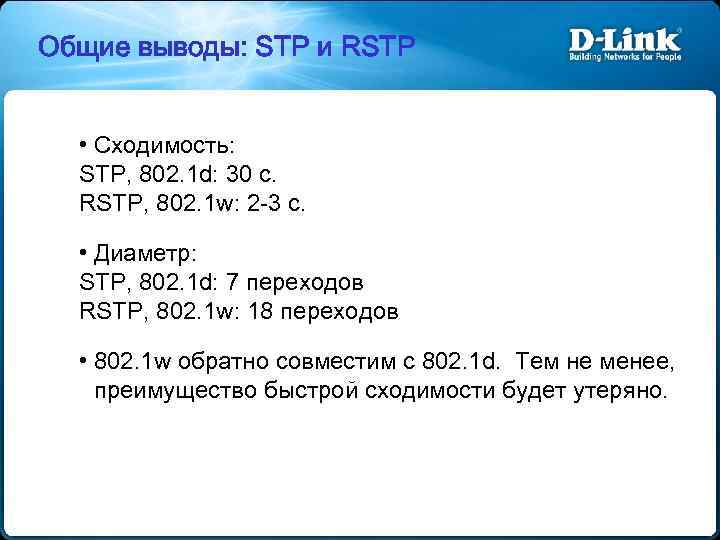 Общие выводы: STP и RSTP

D-Link
Building Networks for People

• Сходимость:
STP, 802.1d: 30 с.
RSTP, 802.1w: 2-3 с.

• Диаметр:
STP, 802.1d: 7 переходов
RSTP, 802.1w: 18 переходов

• 802.1w обратно совместим с 802.1d. Тем не менее, преимущество быстрой сходимости будет утеряно.